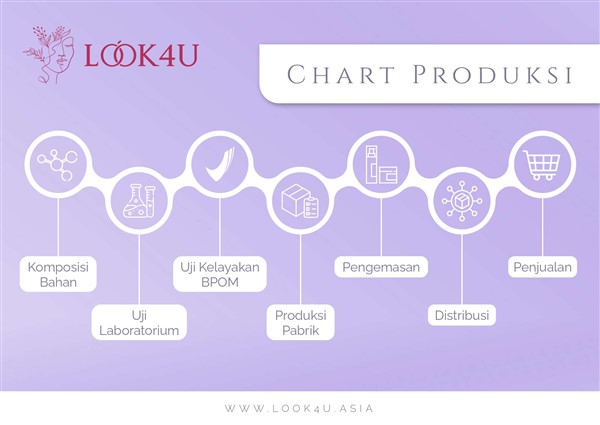 LOOK4U

CHART PRODUKSI

Komposisi Bahan

Uji Laboratorium

Uji Kelayakan BPOM

Produksi Pabrik

Pengemasan

Distribusi

Penjualan

WWW.LOOK4U.ASIA